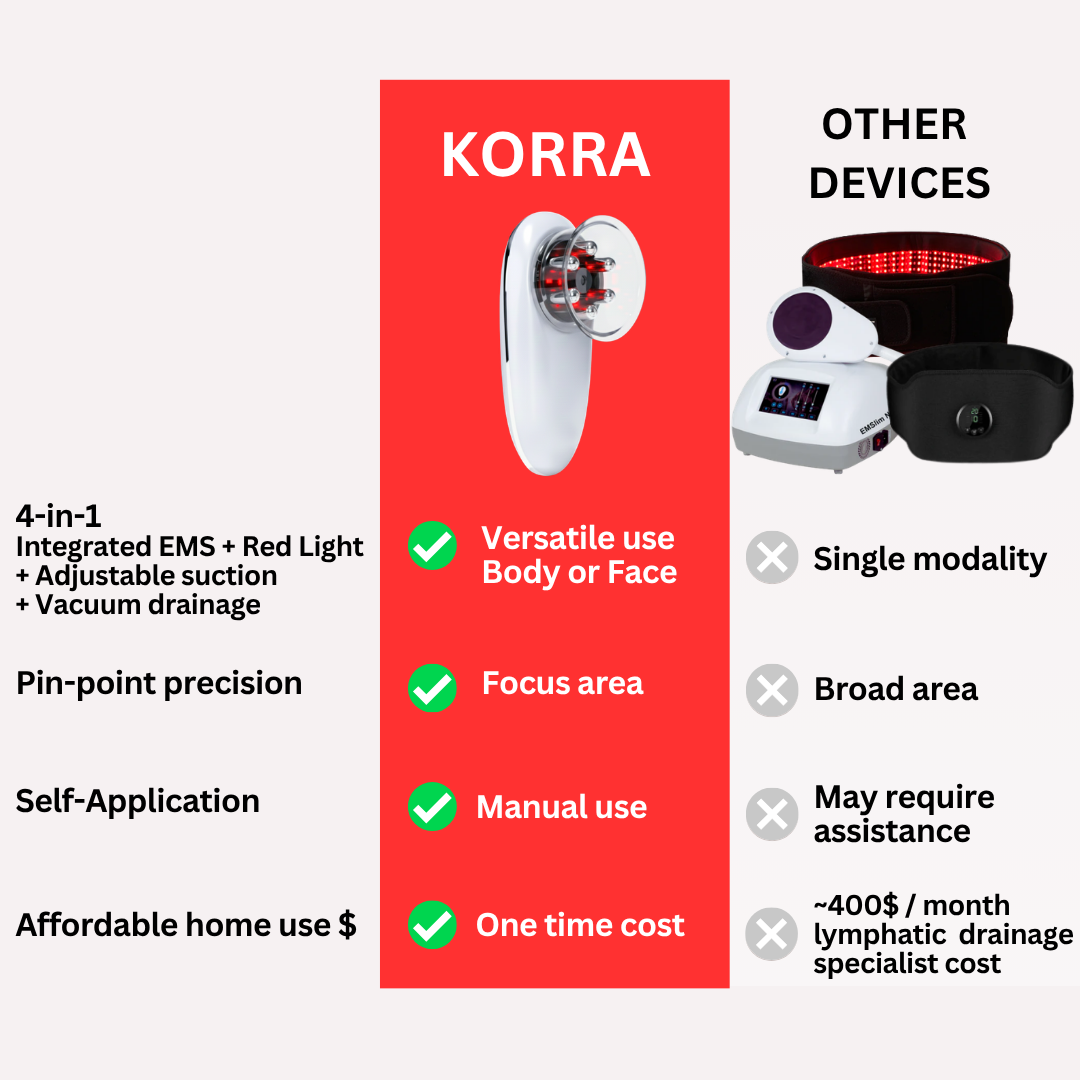 | | KORRA | OTHER DEVICES |
|---|---|---|
| 4-in-1 Integrated EMS + Red Light + Adjustable suction + Vacuum drainage | Versatile use Body or Face | Single modality |
| Pin-point precision | Focus area | Broad area |
| Self-Application | Manual use | May require assistance |
| Affordable home use $ | One time cost | ~400$ / month lymphatic drainage specialist cost |

EMSlim N